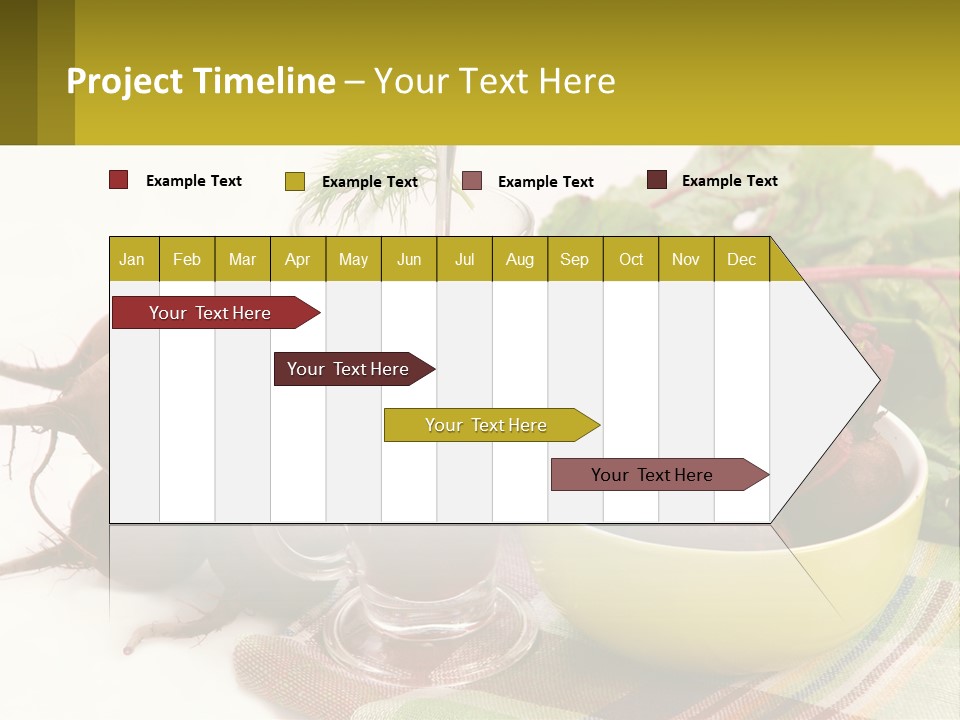 Project Timeline – Your Text Here

Example Text
Example Text
Example Text
Example Text

| Jan | Feb | Mar | Apr | May | Jun | Jul | Aug | Sep | Oct | Nov | Dec |
|---|---|---|---|---|---|---|---|---|---|---|---|

Your Text Here

Your Text Here

Your Text Here

Your Text Here